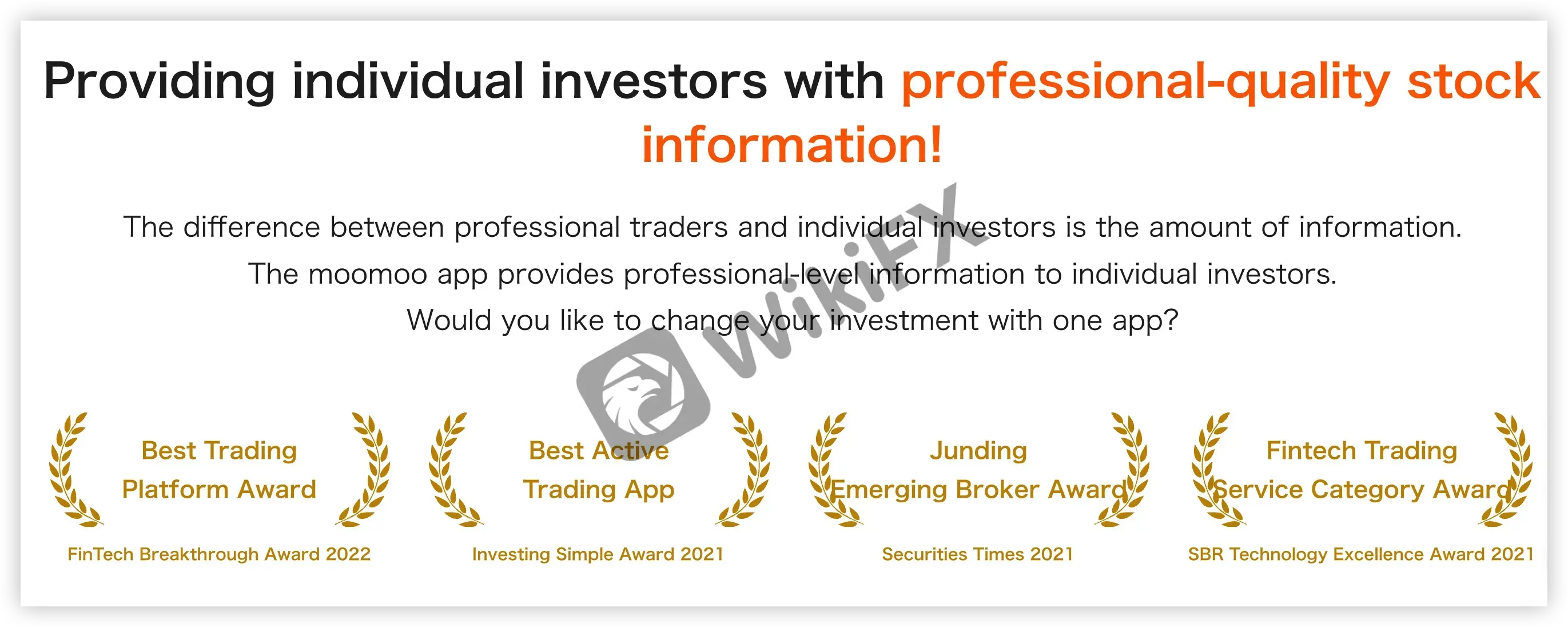 Providing individual investors with professional-quality stock information!

The difference between professional traders and individual investors is the amount of information.
The moomoo app provides professional-level information to individual investors.
Would you like to change your investment with one app?

WikiFX

Best Trading Platform Award

FinTech Breakthrough Award 2022

Best Active Trading App

Investing Simple Award 2021

Junding Emerging Broker Award

Securities Times 2021

Fintech Trading Service Category Award

SBR Technology Excellence Award 2021